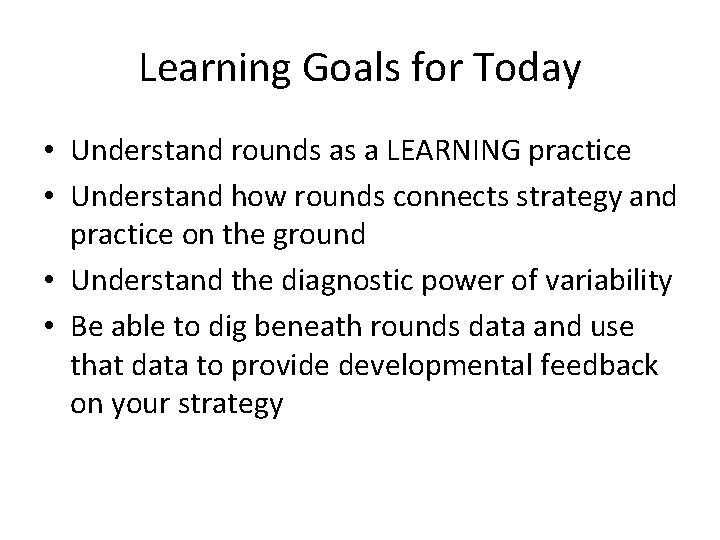 Learning Goals for Today

• Understand rounds as a LEARNING practice
• Understand how rounds connects strategy and practice on the ground
• Understand the diagnostic power of variability
• Be able to dig beneath rounds data and use that data to provide developmental feedback on your strategy